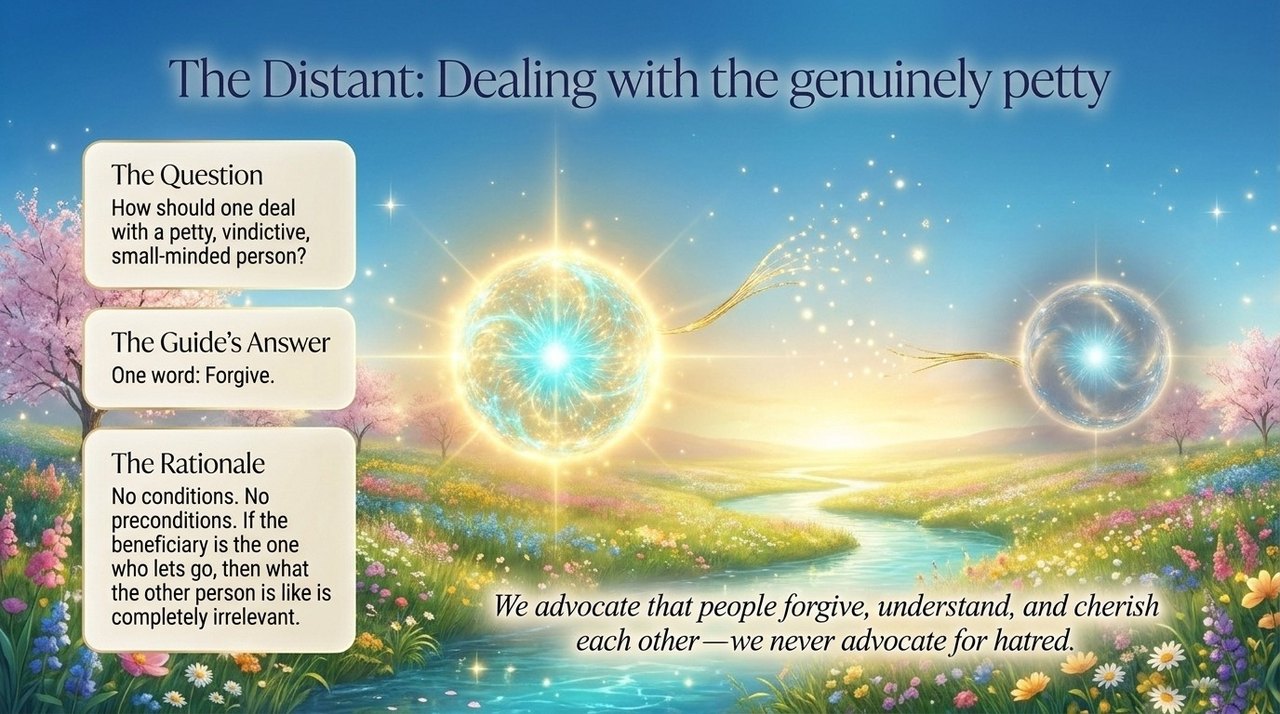 The Distant: Dealing with the genuinely petty

The Question
How should one deal with a petty, vindictive, small-minded person?

The Guide's Answer
One word: Forgive.

The Rationale
No conditions. No preconditions. If the beneficiary is the one who lets go, then what the other person is like is completely irrelevant.

We advocate that people forgive, understand, and cherish each other—we never advocate for hatred.